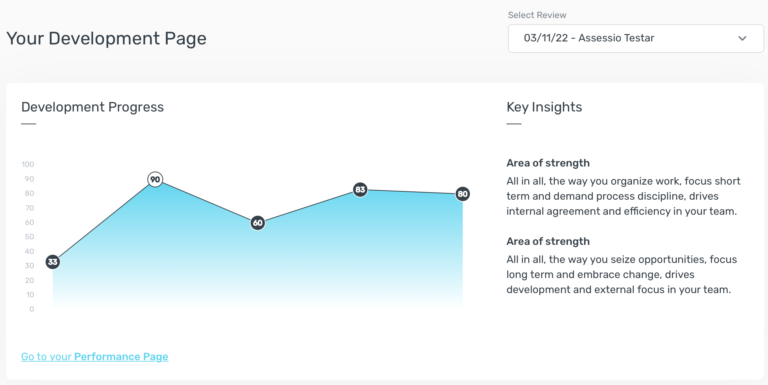 Your Development Page

Select Review
03/11/22 - Assessio Testar

Development Progress

100
90
80
70
60
50
40
30
20
10
0

33
90
60
83
80

Go to your Performance Page

Key Insights

Area of strength
All in all, the way you organize work, focus short term and demand process discipline, drives internal agreement and efficiency in your team.

Area of strength
All in all, the way you seize opportunities, focus long term and embrace change, drives development and external focus in your team.